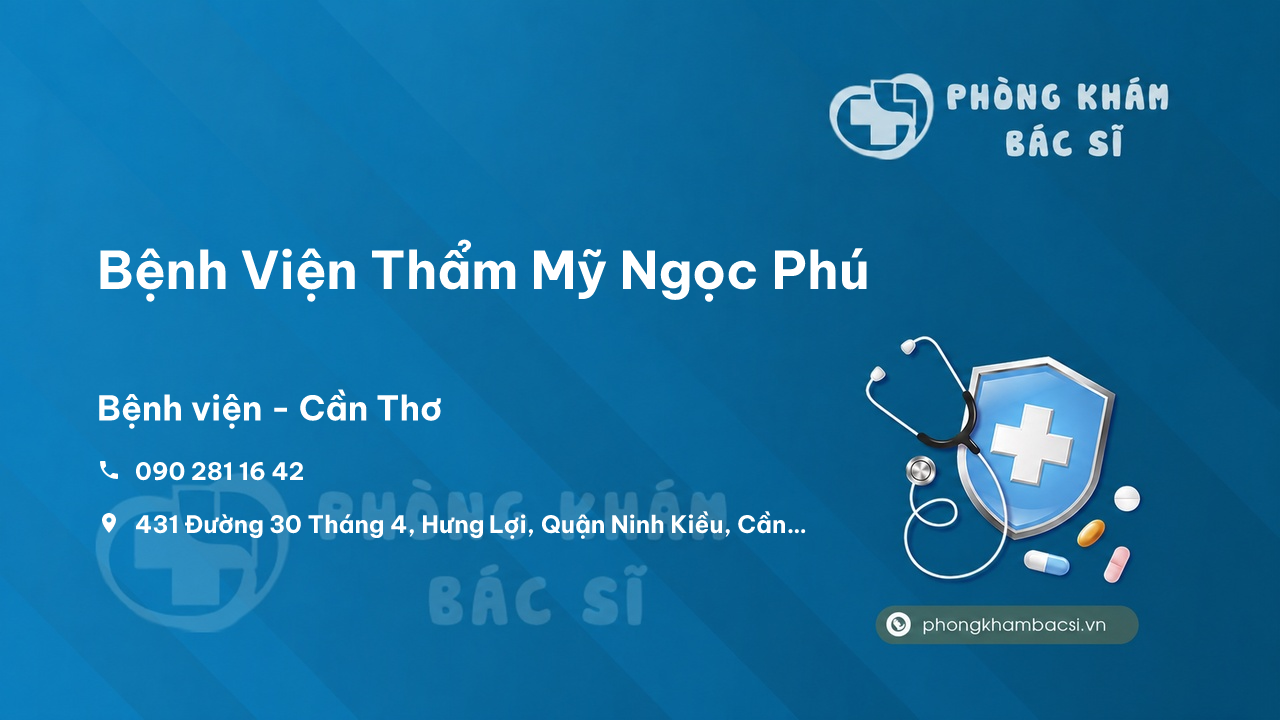 PHÒNG KHÁM
BÁC SĨ

Bệnh Viện Thẩm Mỹ Ngọc Phú

Bệnh viện - Cần Thơ

090 281 16 42

431 Đường 30 Tháng 4, Hưng Lợi, Quận Ninh Kiều, Cần...

PHÒNG KHÁM
BÁC SĨ

phongkhambacsi.vn